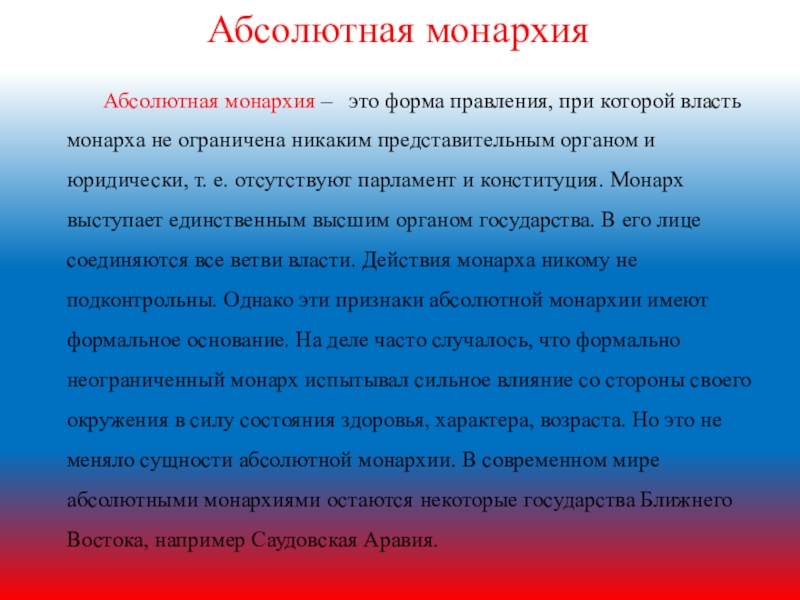 Абсолютная монархия

Абсолютная монархия – это форма правления, при которой власть монарха не ограничена никаким представительным органом и юридически, т. е. отсутствуют парламент и конституция. Монарх выступает единственным высшим органом государства. В его лице соединяются все ветви власти. Действия монарха никому не подконтрольны. Однако эти признаки абсолютной монархии имеют формальное основание. На деле часто случалось, что формально неограниченный монарх испытывал сильное влияние со стороны своего окружения в силу состояния здоровья, характера, возраста. Но это не меняло сущности абсолютной монархии. В современном мире абсолютными монархиями остаются некоторые государства Ближнего Востока, например Саудовская Аравия.